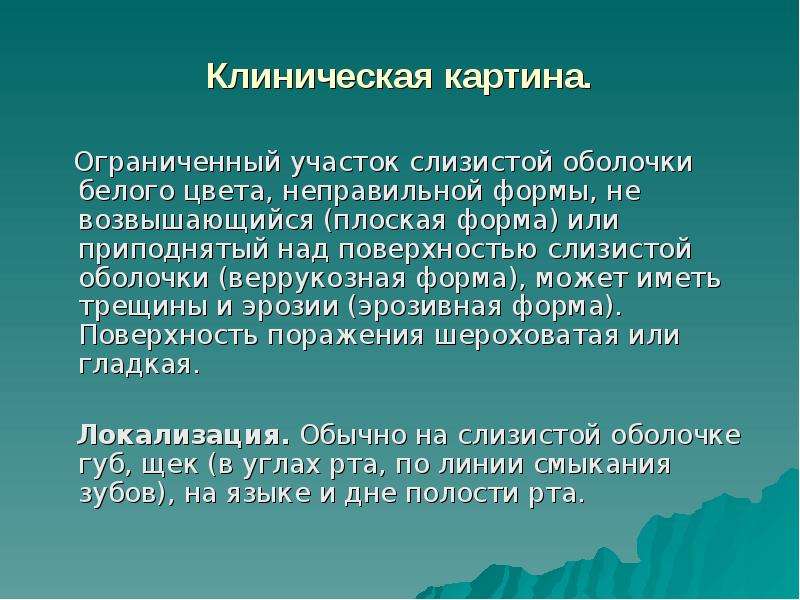 Клиническая картина.

Ограниченный участок слизистой оболочки белого цвета, неправильной формы, не возвышающийся (плоская форма) или приподнятый над поверхностью слизистой оболочки (веррукозная форма), может иметь трещины и эрозии (эрозивная форма). Поверхность поражения шероховатая или гладкая.

Локализация. Обычно на слизистой оболочке губ, щек (в углах рта, по линии смыкания зубов), на языке и дне полости рта.